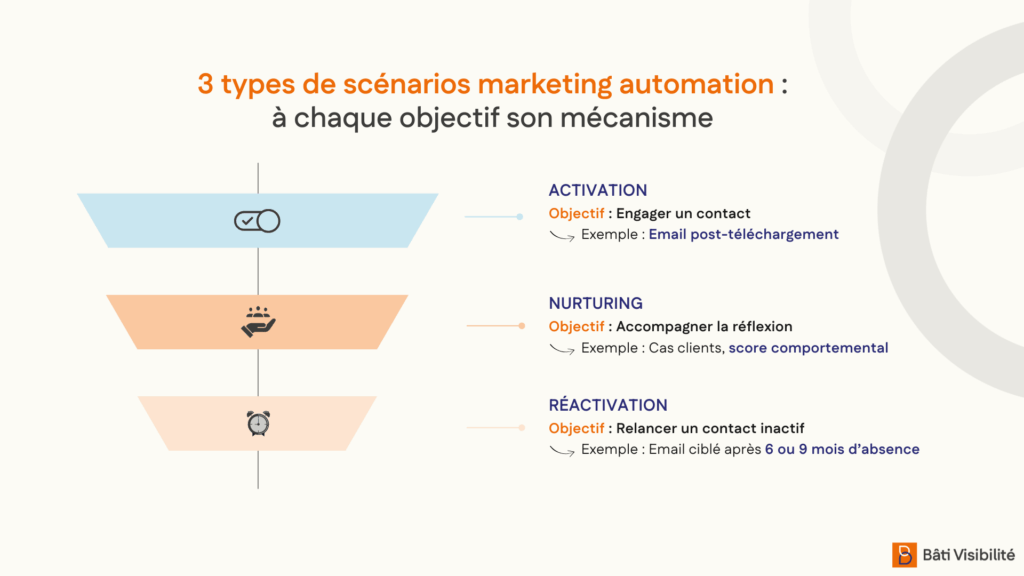 3 types de scénarios marketing automation :
à chaque objectif son mécanisme

ACTIVATION
Objectif : Engager un contact
Exemple : Email post-téléchargement

NURTURING
Objectif : Accompagner la réflexion
Exemple : Cas clients, score comportemental

RÉACTIVATION
Objectif : Relancer un contact inactif
Exemple : Email ciblé après 6 ou 9 mois d'absence

Bâti Visibilité